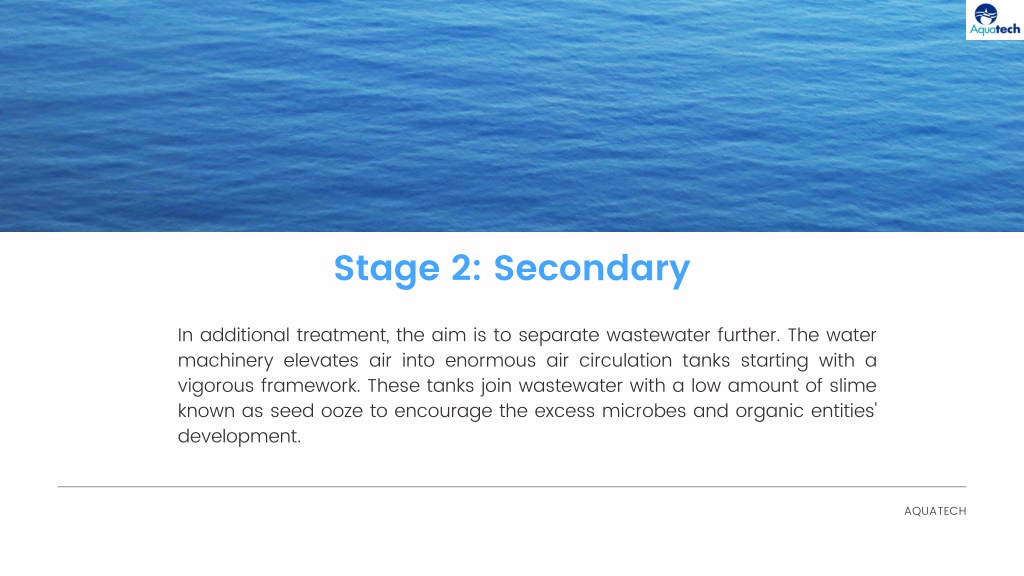 Aquatech

Stage 2: Secondary

In additional treatment, the aim is to separate wastewater further. The water machinery elevates air into enormous air circulation tanks starting with a vigorous framework. These tanks join wastewater with a low amount of slime known as seed ooze to encourage the excess microbes and organic entities' development.

AQUATECH